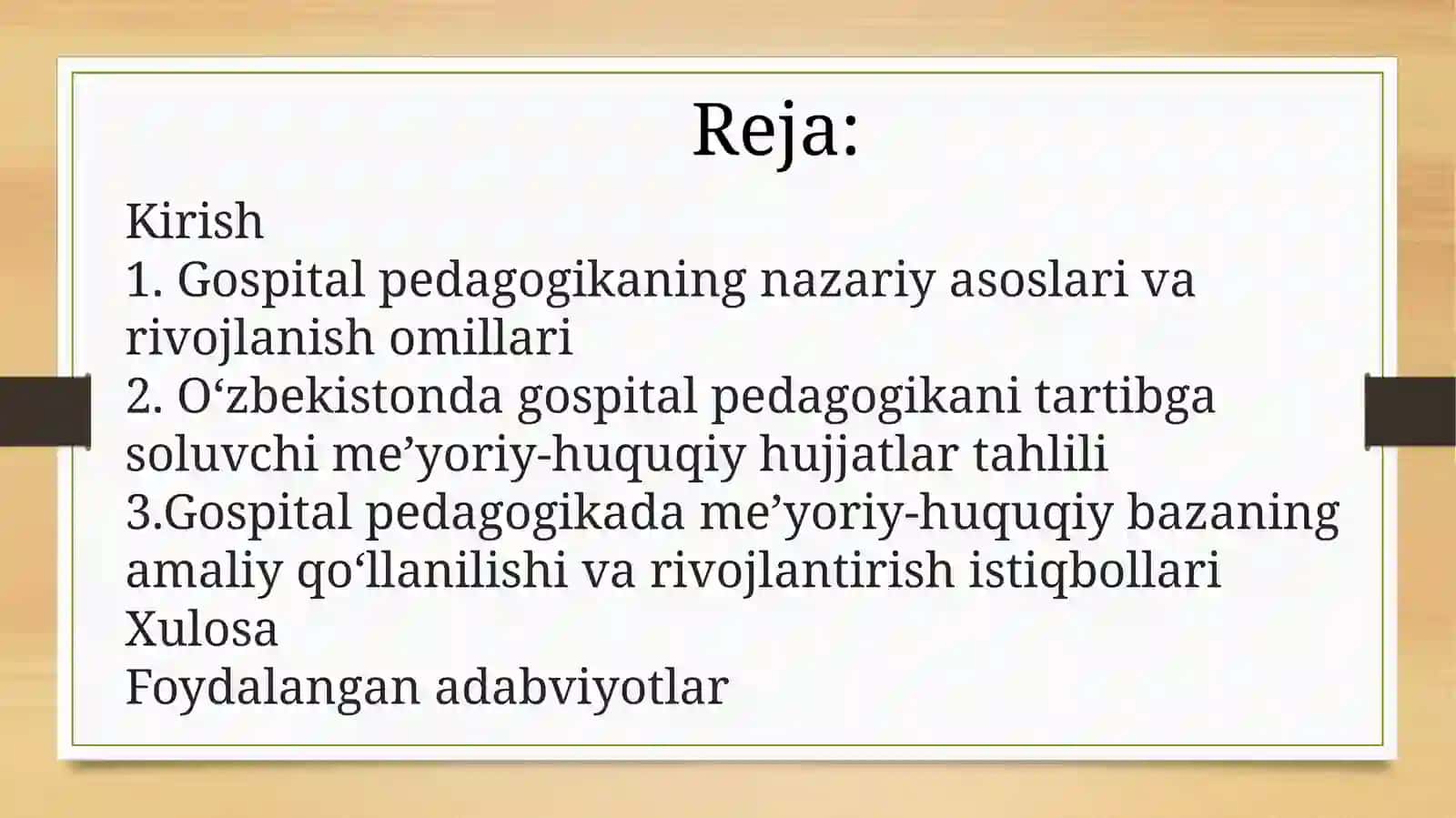 Reja:

Kirish
1. Gospital pedagogikaning nazariy asoslari va rivojlanish omillari
2. O‘zbekistonda gospital pedagogikani tartibga soluvchi me’yoriy-huquqiy hujjatlar tahlili
3.Gospital pedagogikada me’yoriy-huquqiy bazaning amaliy qo‘llanilishi va rivojlantirish istiqbollari
Xulosa
Foydalangan adabviyotlar